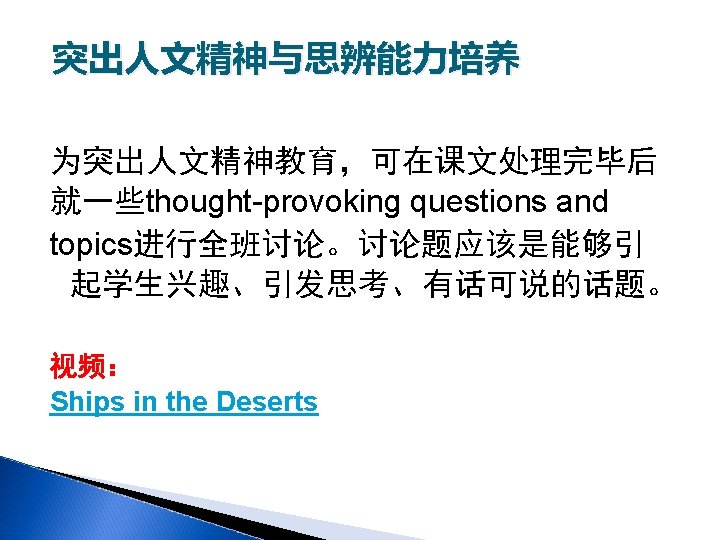 突出人文精神与思辨能力培养

为突出人文精神教育，可在课文处理完毕后就一些thought-provoking questions and topics进行全班讨论。讨论题应该是能够引起学生兴趣、引发思考、有话可说的话题。

视频：
Ships in the Deserts